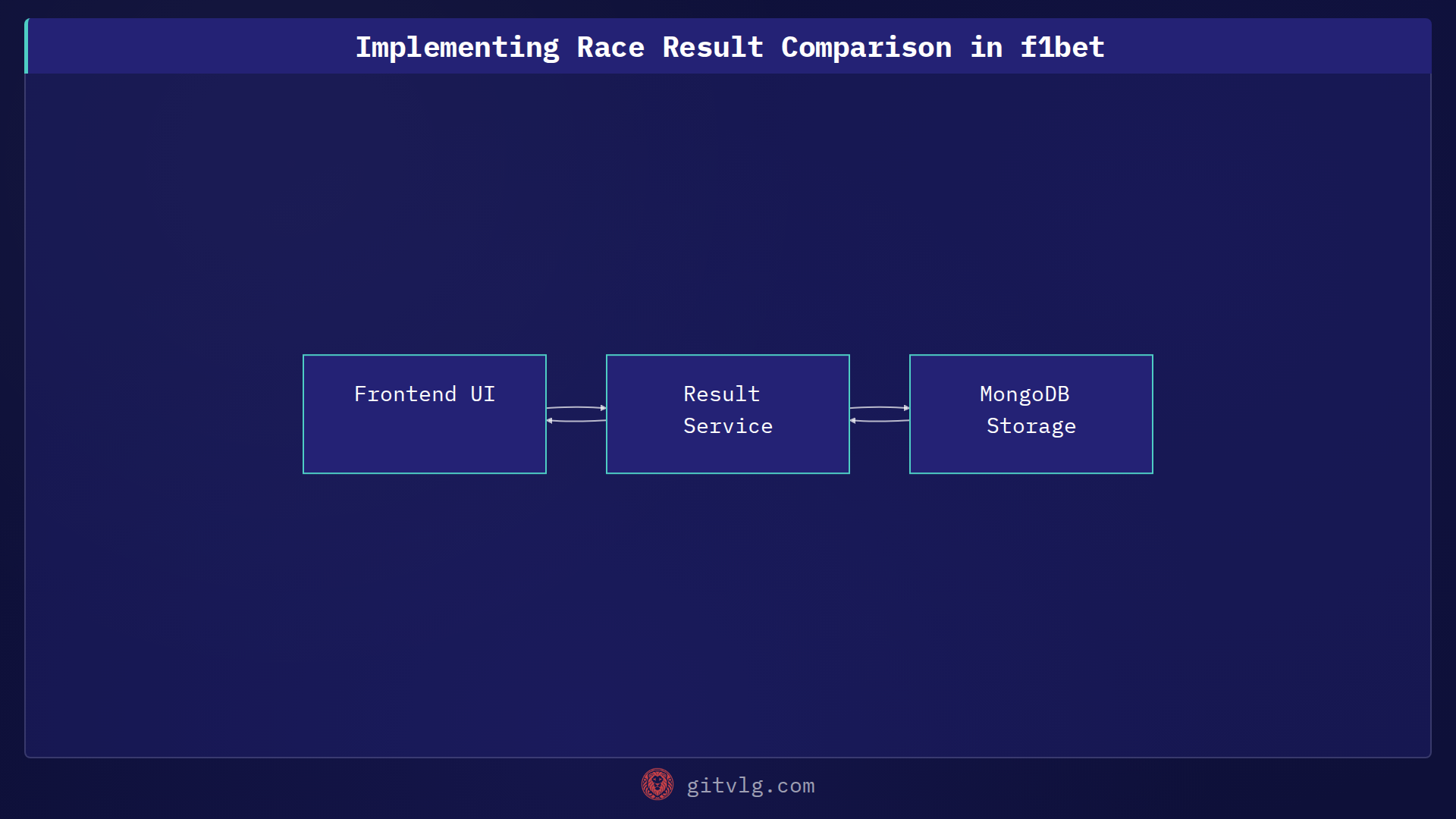 Implementing Race Result Comparison in f1bet

Frontend UI

Result Service

MongoDB Storage

gitvlg.com